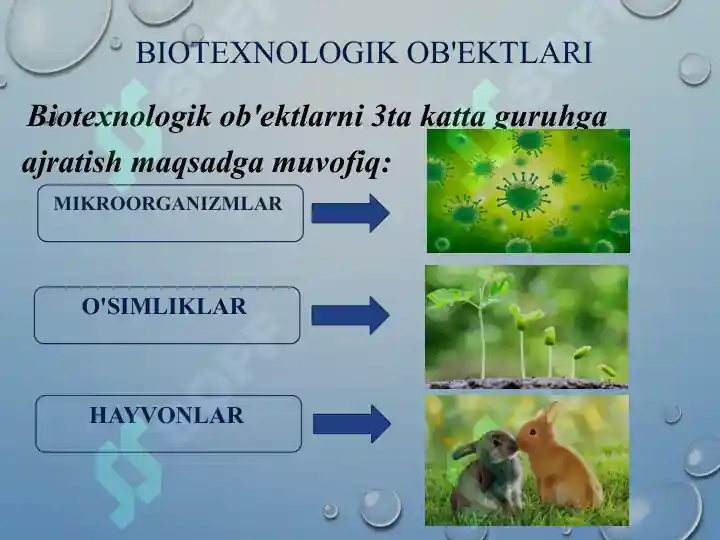 BIOTEXNOLOGIK OB'EKTLARI

Biotexnologik ob'ektlarni 3ta katta guruhga ajratish maqsadga muvofiq:

MIKROORGANIZMLAR

O'SIMLIKLAR

HAYVONLAR